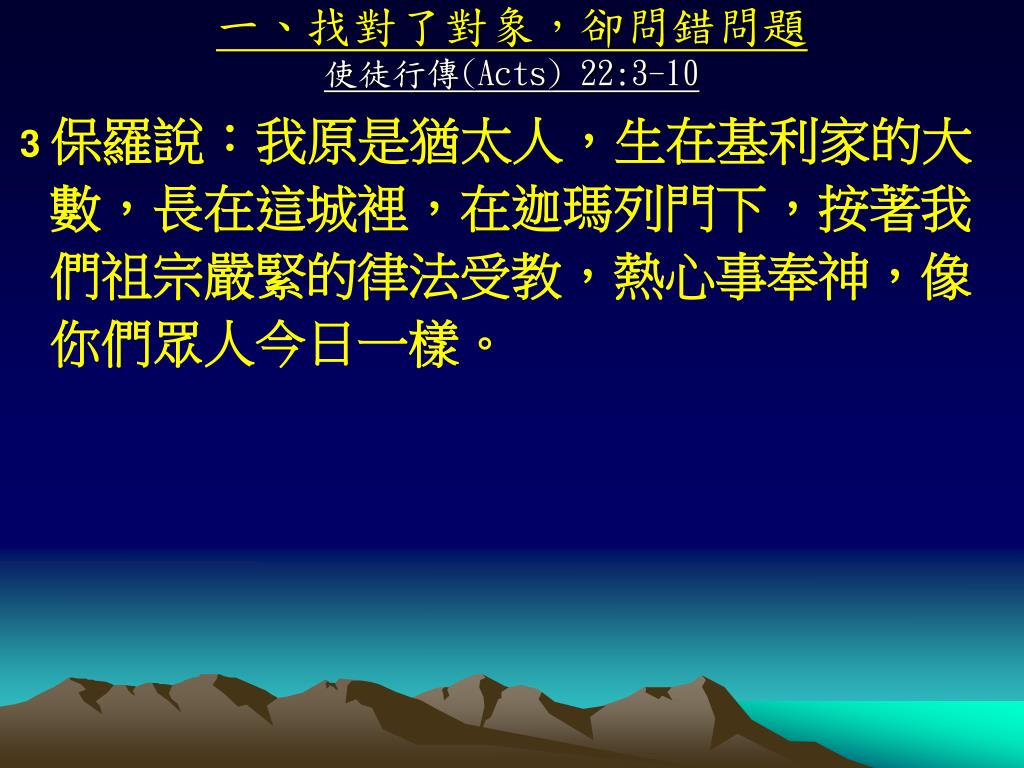 一、找對了對象，卻問錯問題
使徒行傳(Acts) 22:3-10

3 保羅說：我原是猶太人，生在基利家的大數，長在這城裡，在迦瑪列門下，按著我們祖宗嚴緊的律法受教，熱心事奉神，像你們眾人今日一樣。